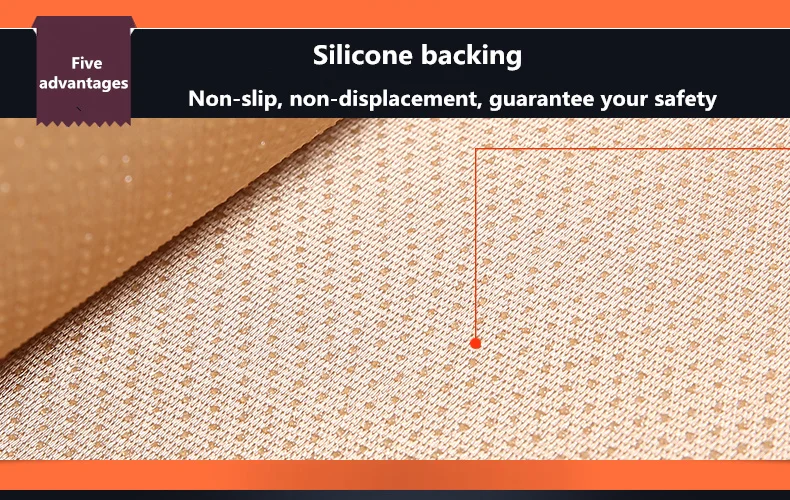 Five advantages

Silicone backing

Non-slip, non-displacement, guarantee your safety